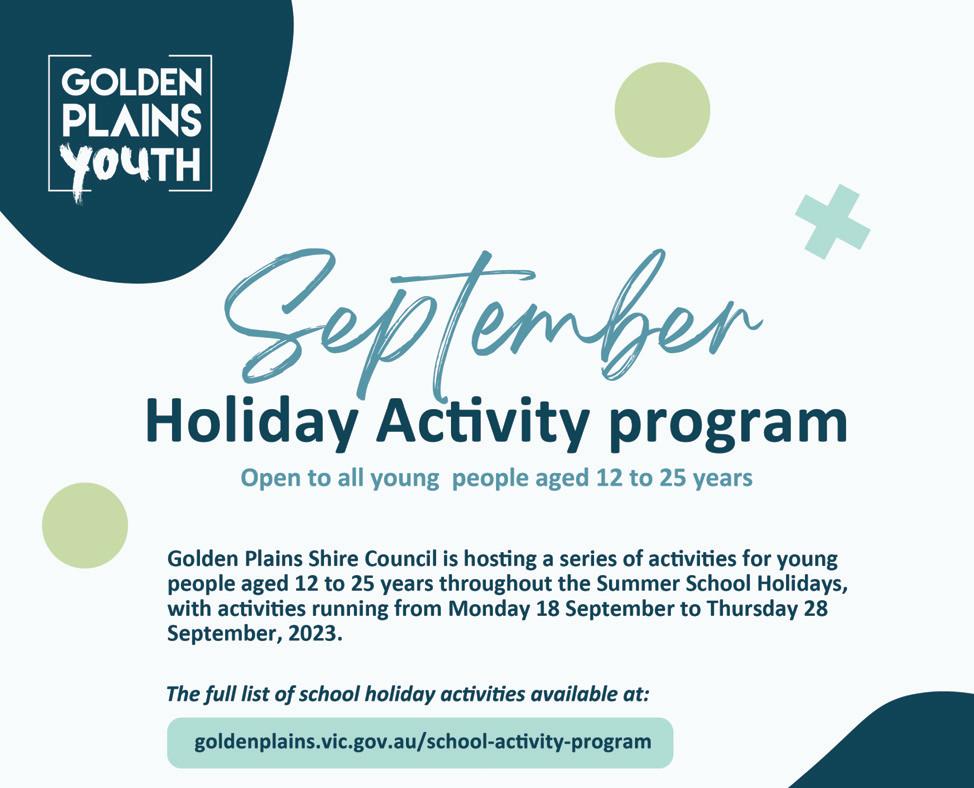 GOLDEN PLAINS YOUTH

September

Holiday Activity program

Open to all young  people aged 12 to 25 years

Golden Plains Shire Council is hosting a series of activities for young people aged 12 to 25 years throughout the Summer School Holidays, with activities running from Monday 18 September to Thursday 28 September, 2023.

The full list of school holiday activities available at:

goldenplains.vic.gov.au/school-activity-program